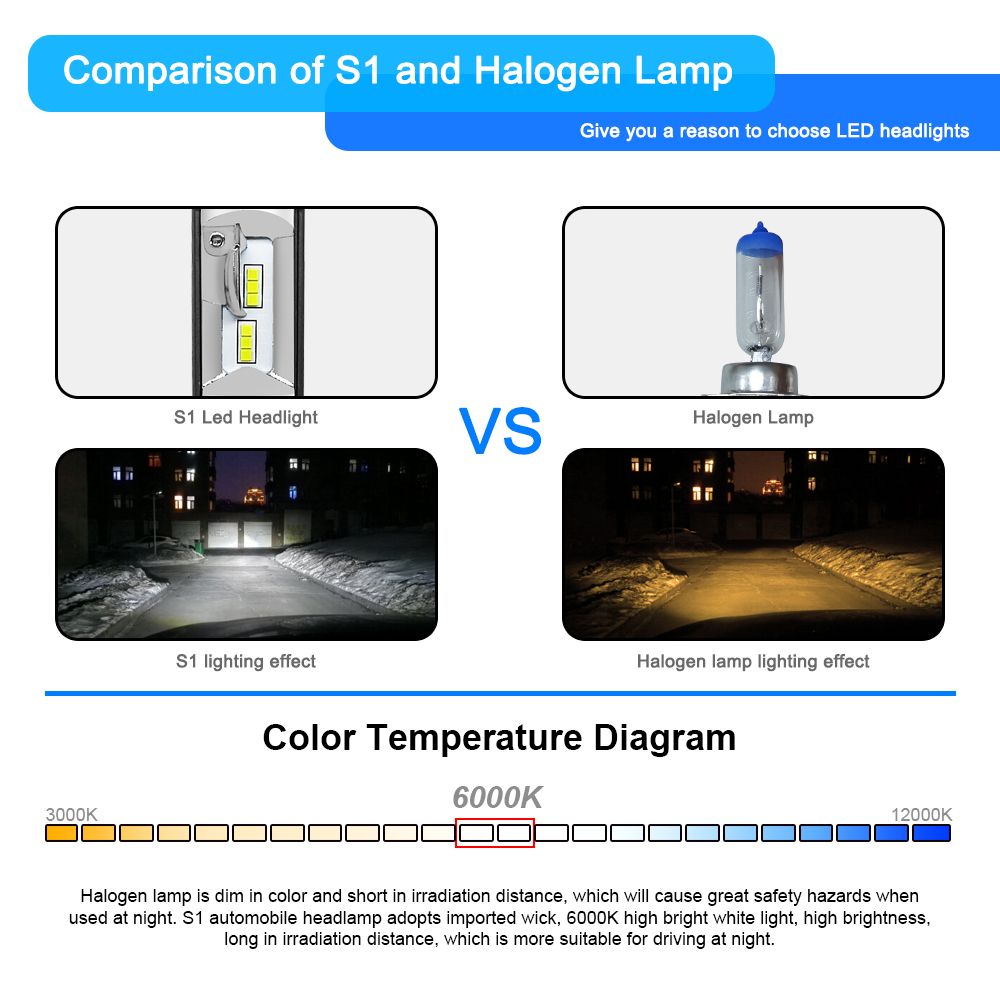 Comparison of S1 and Halogen Lamp

Give you a reason to choose LED headlights

S1 Led Headlight

VS

Halogen Lamp

S1 lighting effect

Halogen lamp lighting effect

Color Temperature Diagram

6000K

3000K

12000K

Halogen lamp is dim in color and short in irradiation distance, which will cause great safety hazards when used at night. S1 automobile headlamp adopts imported wick, 6000K high bright white light, high brightness, long in irradiation distance, which is more suitable for driving at night.